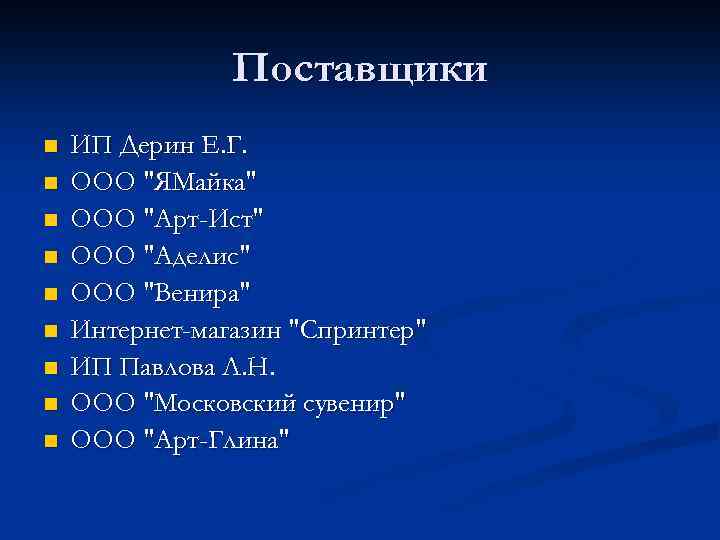 Поставщики

- ИП Дерин Е.Г.
- ООО "ЯМайка"
- ООО "Арт-Ист"
- ООО "Аделис"
- ООО "Венира"
- Интернет-магазин "Спринтер"
- ИП Павлова Л.Н.
- ООО "Московский сувенир"
- ООО "Арт-Глина"